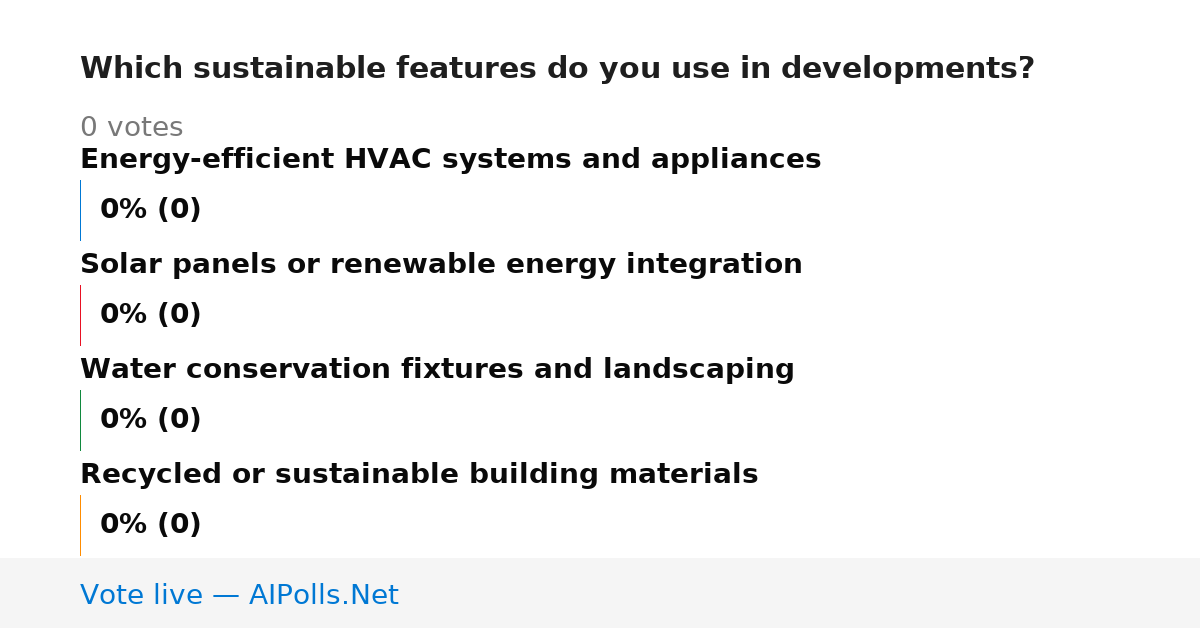 Which sustainable features do you use in developments?

0 votes

Energy-efficient HVAC systems and appliances

0% (0)

Solar panels or renewable energy integration

0% (0)

Water conservation fixtures and landscaping

0% (0)

Recycled or sustainable building materials

0% (0)

Vote live — AIPolls.Net